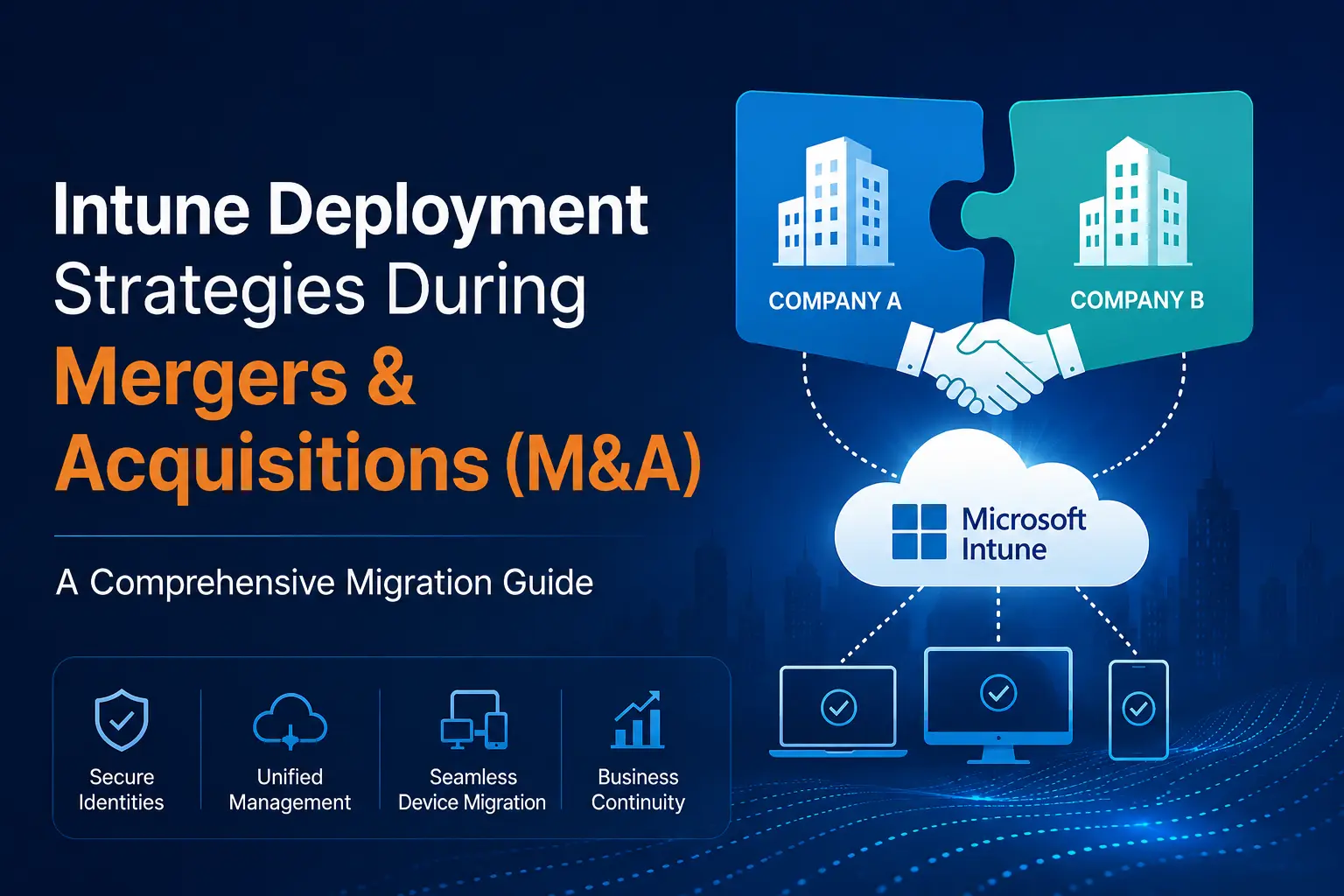 Intune Deployment Strategies During Mergers & Acquisitions (M&A)

A Comprehensive Migration Guide

Secure Identities

Unified Management

Seamless Device Migration

Business Continuity

COMPANY A

COMPANY B

Microsoft Intune